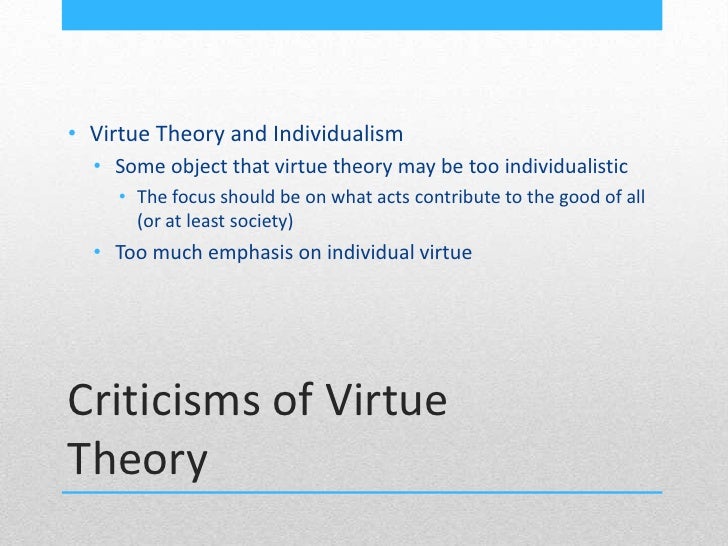 • Virtue Theory and Individualism
  • Some object that virtue theory may be too individualistic
    • The focus should be on what acts contribute to the good of all (or at least society)
  • Too much emphasis on individual virtue

Criticisms of Virtue Theory